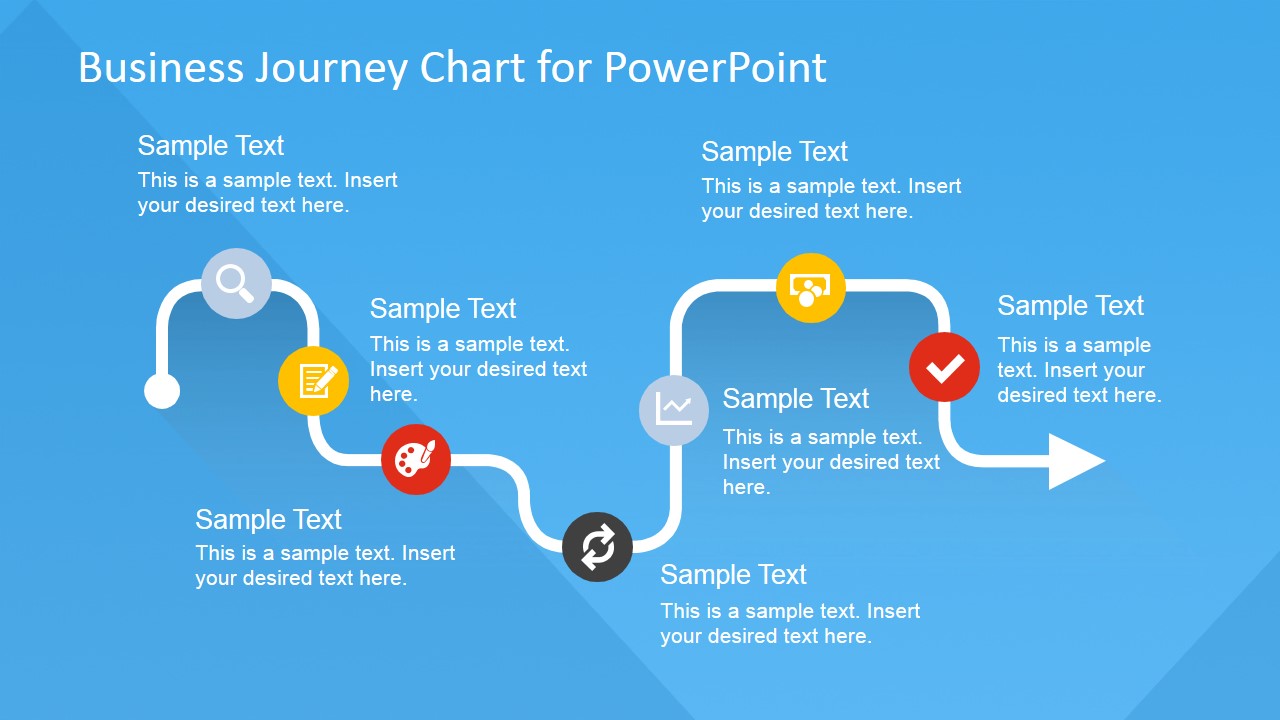 Business Journey Chart for PowerPoint

Sample Text
This is a sample text. Insert your desired text here.

Sample Text
This is a sample text. Insert your desired text here.

Sample Text
This is a sample text. Insert your desired text here.

Sample Text
This is a sample text. Insert your desired text here.

Sample Text
This is a sample text. Insert your desired text here.

Sample Text
This is a sample text. Insert your desired text here.

Sample Text
This is a sample text. Insert your desired text here.